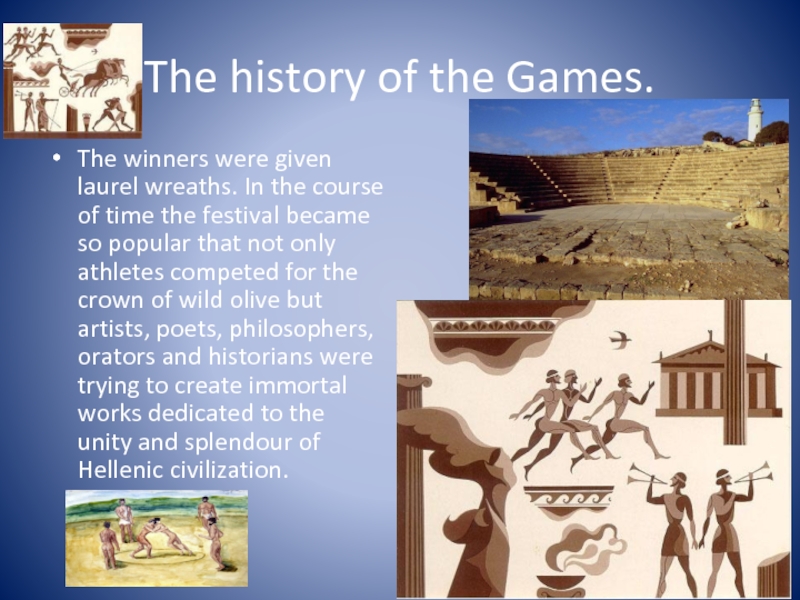 The history of the Games.

• The winners were given laurel wreaths. In the course of time the festival became so popular that not only athletes competed for the crown of wild olive but artists, poets, philosophers, orators and historians were trying to create immortal works dedicated to the unity and splendour of Hellenic civilization.